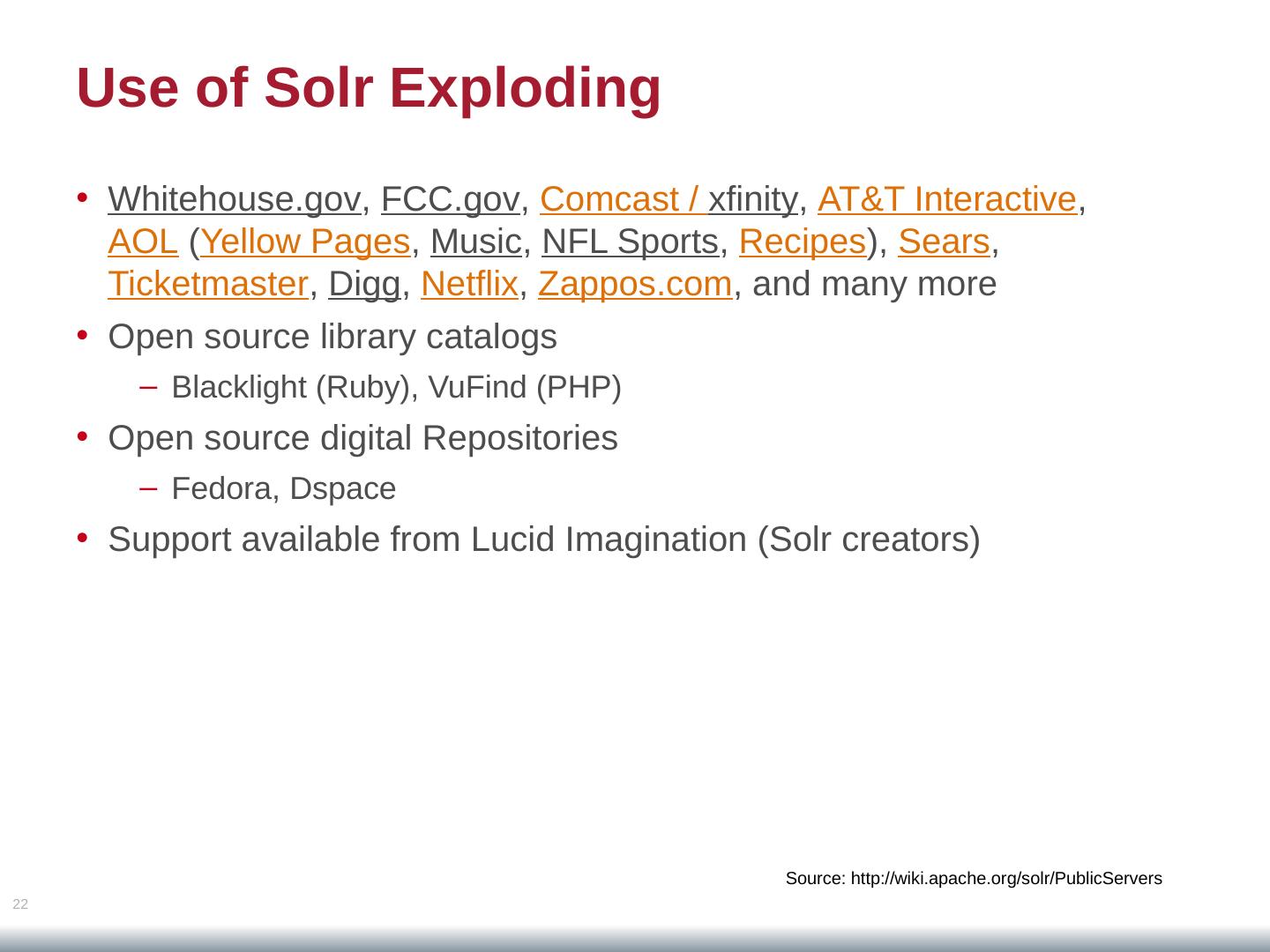 Use of Solr Exploding

• Whitehouse.gov, FCC.gov, Comcast / xfinity, AT&T Interactive, AOL (Yellow Pages, Music, NFL Sports, Recipes), Sears, Ticketmaster, Digg, Netflix, Zappos.com, and many more

• Open source library catalogs
  – Blacklight (Ruby), VuFind (PHP)

• Open source digital Repositories
  – Fedora, Dspace

• Support available from Lucid Imagination (Solr creators)

Source: http://wiki.apache.org/solr/PublicServers

22